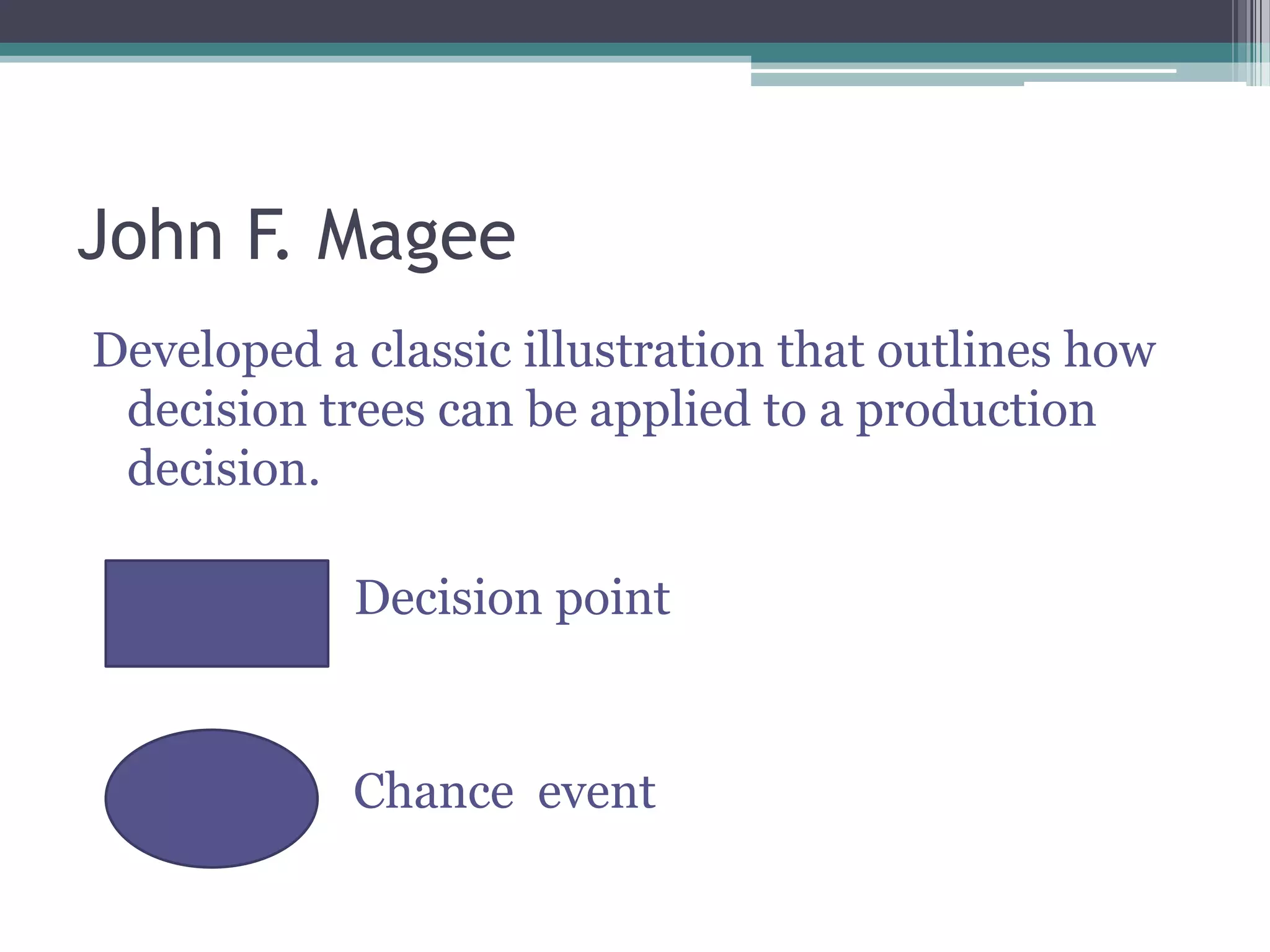 John F. Magee

Developed a classic illustration that outlines how decision trees can be applied to a production decision.

Decision point

Chance event